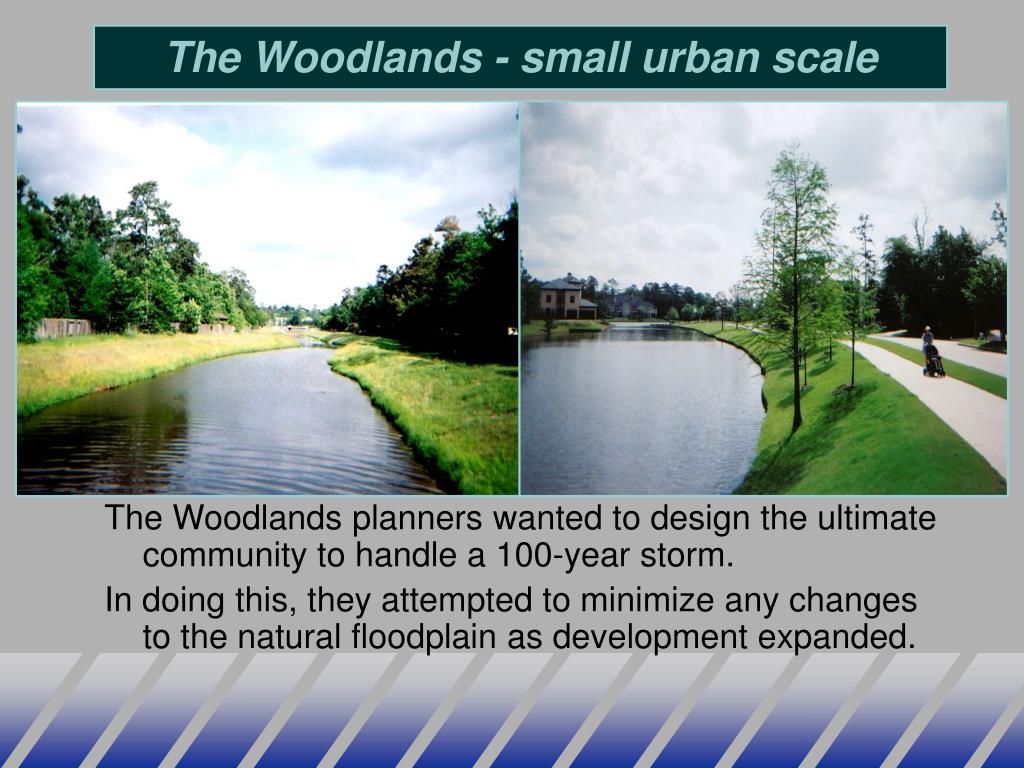 The Woodlands - small urban scale

The Woodlands planners wanted to design the ultimate community to handle a 100-year storm.

In doing this, they attempted to minimize any changes to the natural floodplain as development expanded.